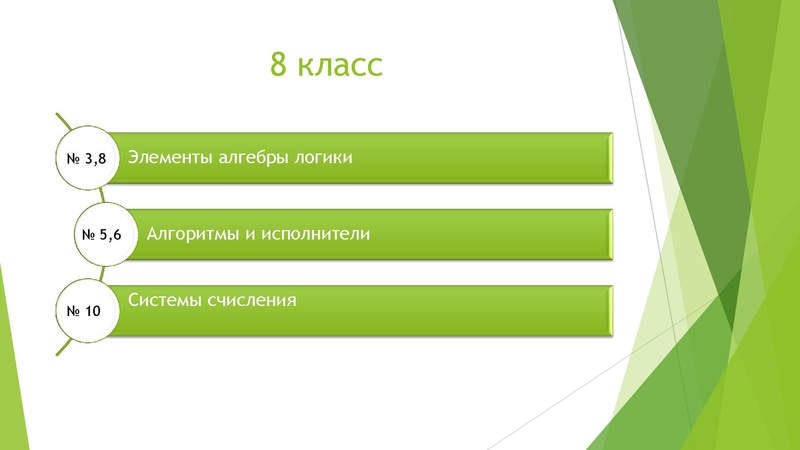 8 класс

№ 3,8
Элементы алгебры логики

№ 5,6
Алгоритмы и исполнители

№ 10
Системы счисления